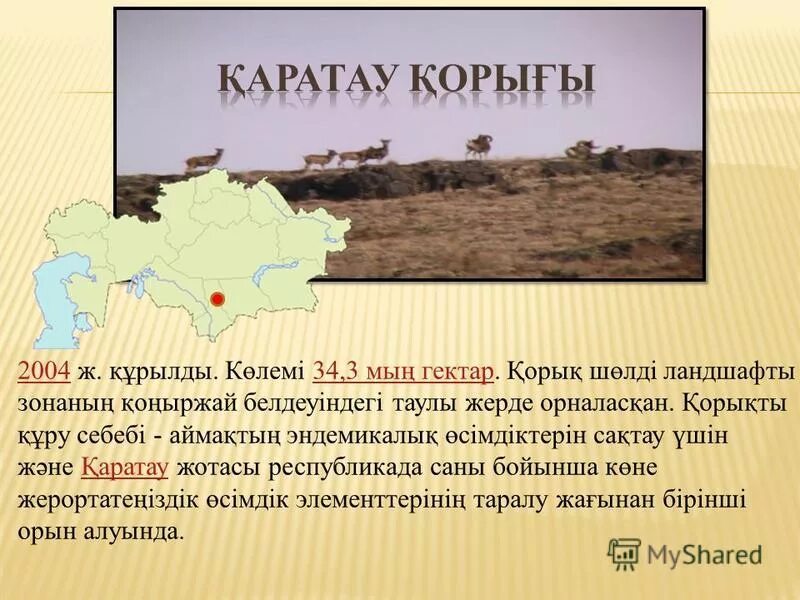 ҚАРАТАУ ҚОРЫҒЫ

2004 ж. құрылды. Көлемі 34,3 мың гектар. Қорық шөлді ландшафты зонаның қоңыржай белдеуіндегі таулы жерде орналасқан. Қорықты құру себебі - аймақтың эндемикалық өсімдіктерін сақтау үшін және Қаратау жотасы республикада саны бойынша көне жерортатеңіздік өсімдік элементтерінің таралу жағынан бірінші орын алуында.

MyShared